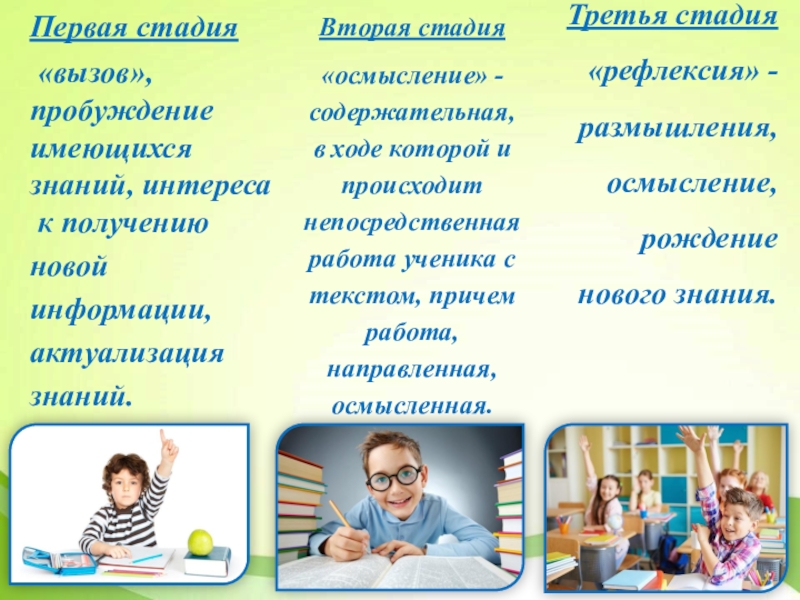 Первая стадия

«вызов», пробуждение имеющихся знаний, интереса к получению новой информации, актуализация знаний.

Вторая стадия

«осмысление» - содержательная, в ходе которой и происходит непосредственная работа ученика с текстом, причем работа, направленная, осмысленная.

Третья стадия

«рефлексия» - размышления, осмысление, рождение нового знания.